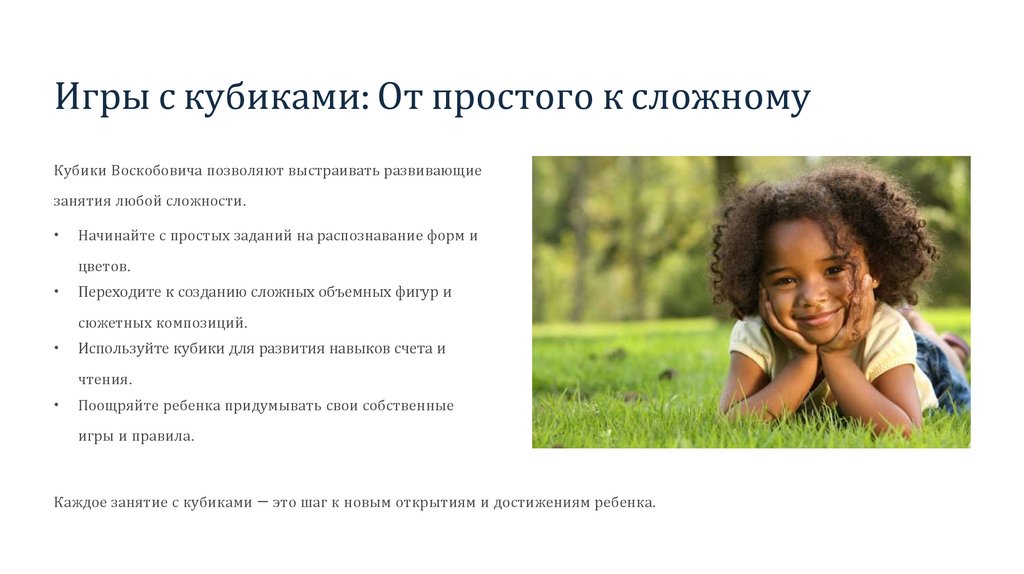 Игры с кубиками: От простого к сложному

Кубики Воскобовича позволяют выстраивать развивающие занятия любой сложности.

• Начинайте с простых заданий на распознавание форм и цветов.
• Переходите к созданию сложных объемных фигур и сюжетных композиций.
• Используйте кубики для развития навыков счета и чтения.
• Поощряйте ребенка придумывать свои собственные игры и правила.

Каждое занятие с кубиками — это шаг к новым открытиям и достижениям ребенка.